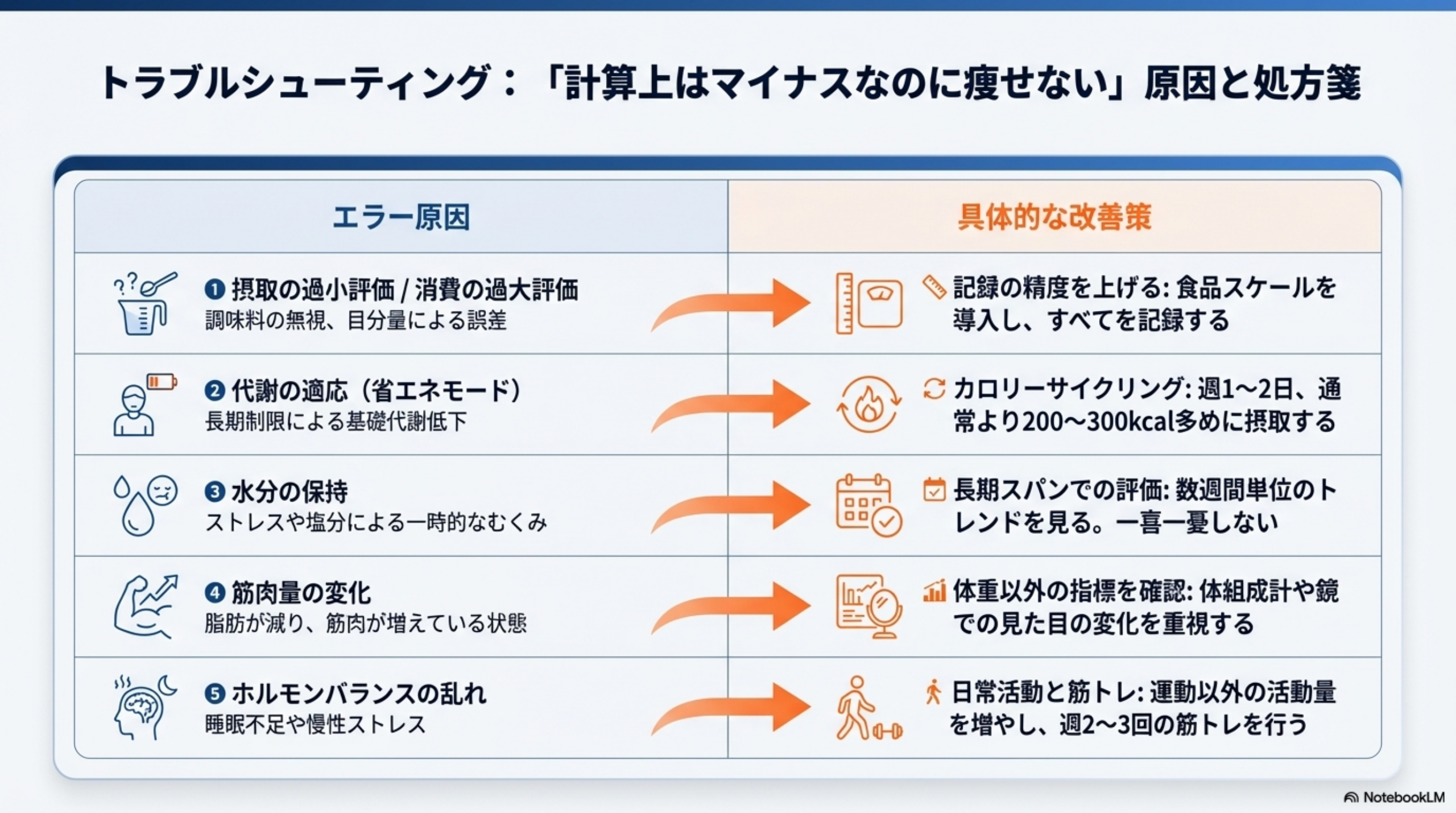 トラブルシューティング：「計算上はマイナスなのに痩せない」原因と処方箋

| エラー原因 | 具体的な改善策 |
|---|---|
| ❶ 摂取の過小評価 / 消費の過大評価 調味料の無視、目分量による誤差 | 記録の精度を上げる: 食品スケールを導入し、すべてを記録する |
| ❷ 代謝の適応（省エネモード） 長期制限による基礎代謝低下 | カロリーサイクリング: 週1〜2日、通常より200〜300kcal多めに摂取する |
| ❸ 水分の保持 ストレスや塩分による一時的なむくみ | 長期スパンでの評価: 数週間単位のトレンドを見る。一喜一憂しない |
| ❹ 筋肉量の変化 脂肪が減り、筋肉が増えている状態 | 体重以外の指標を確認: 体組成計や鏡での見た目の変化を重視する |
| ❺ ホルモンバランスの乱れ 睡眠不足や慢性ストレス | 日常活動と筋トレ: 運動以外の活動量を増やし、週2〜3回の筋トレを行う |

NotebookLM